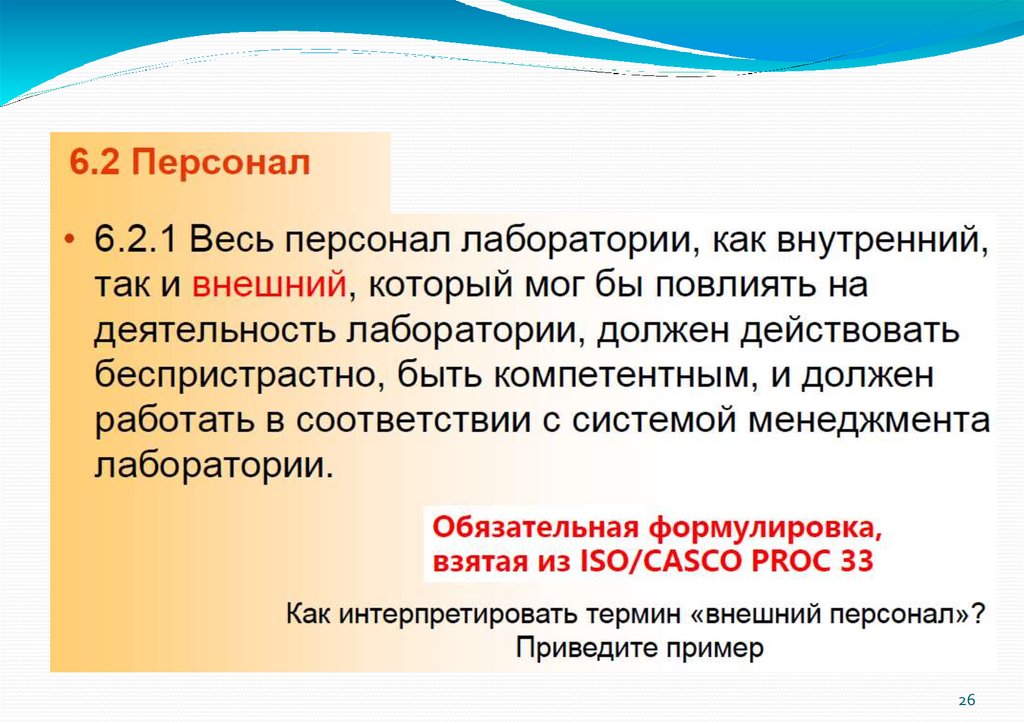 6.2 Персонал

• 6.2.1 Весь персонал лаборатории, как внутренний, так и внешний, который мог бы повлиять на деятельность лаборатории, должен действовать беспристрастно, быть компетентным, и должен работать в соответствии с системой менеджмента лаборатории.

Обязательная формулировка, взятая из ISO/CASCO PROC 33

Как интерпретировать термин «внешний персонал»? Приведите пример

26